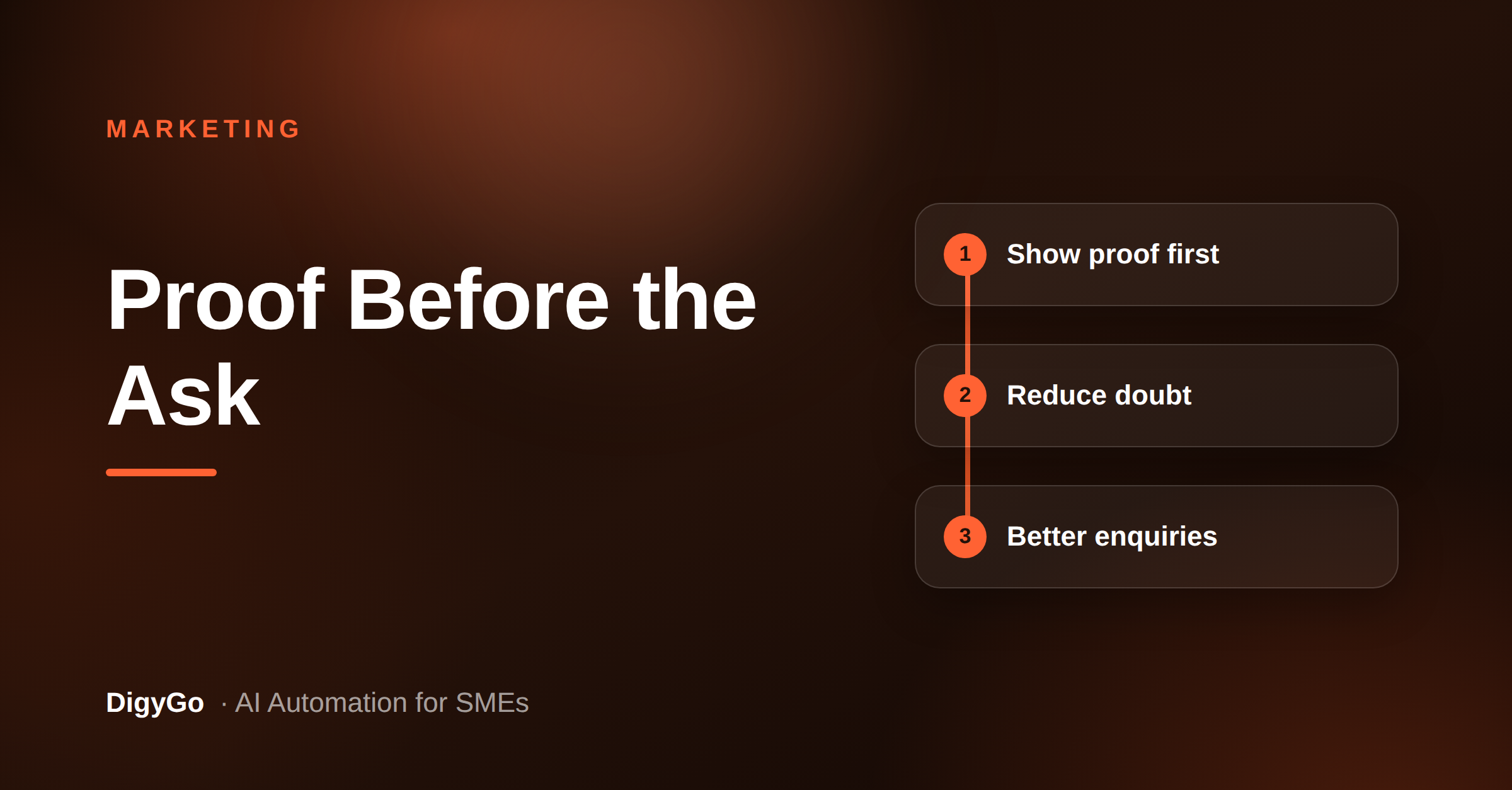 MARKETING

Proof Before the Ask

1 Show proof first

2 Reduce doubt

3 Better enquiries

DigyGo · AI Automation for SMEs